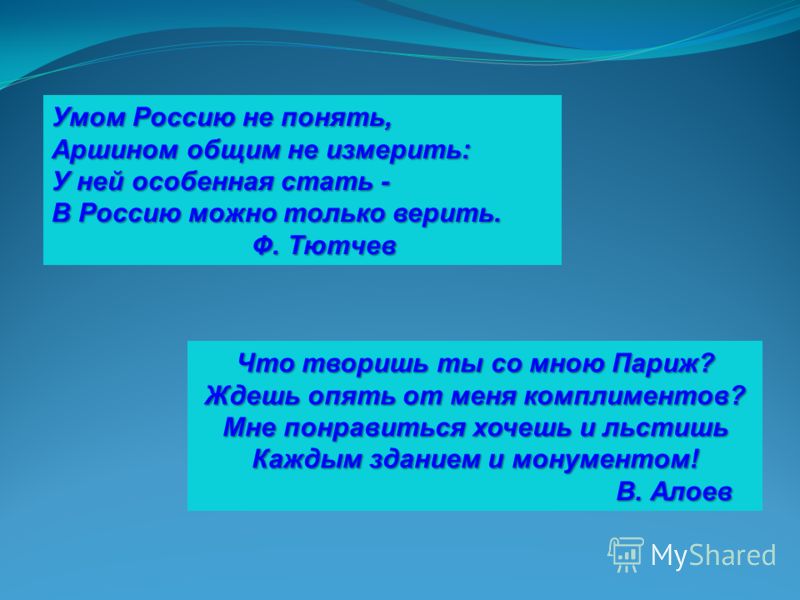 Умом Россию не понять,
Аршином общим не измерить:
У ней особенная стать -
В Россию можно только верить.
Ф. Тютчев

Что творишь ты со мною Париж?
Ждешь опять от меня комплиментов?
Мне понравиться хочешь и льстишь
Каждым зданием и монументом!
В. Алоев

MyShared